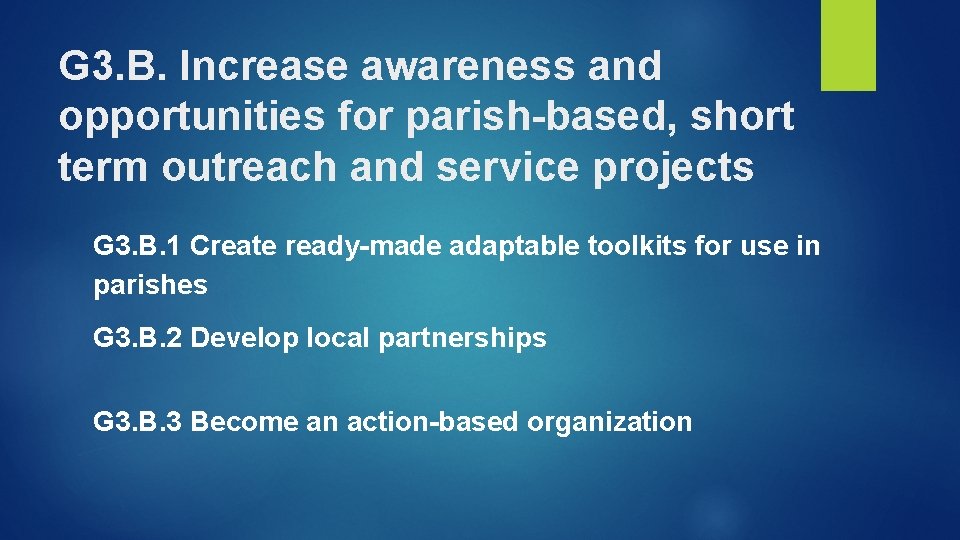 G3.B. Increase awareness and opportunities for parish-based, short term outreach and service projects

G3.B.1 Create ready-made adaptable toolkits for use in parishes

G3.B.2 Develop local partnerships

G3.B.3 Become an action-based organization